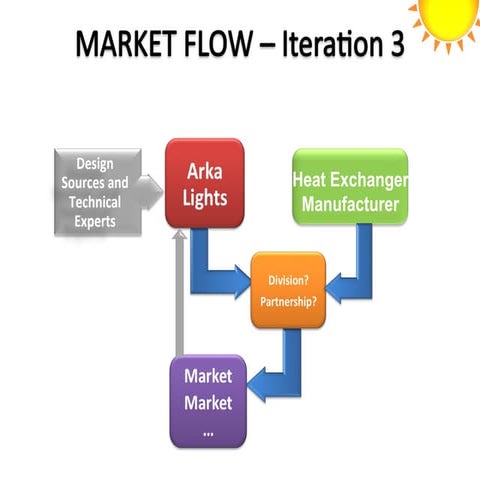 MARKET FLOW – Iteration 3

Design Sources and Technical Experts

Arka Lights

Heat Exchanger Manufacturer

Division?
Partnership?

Market
Market
...